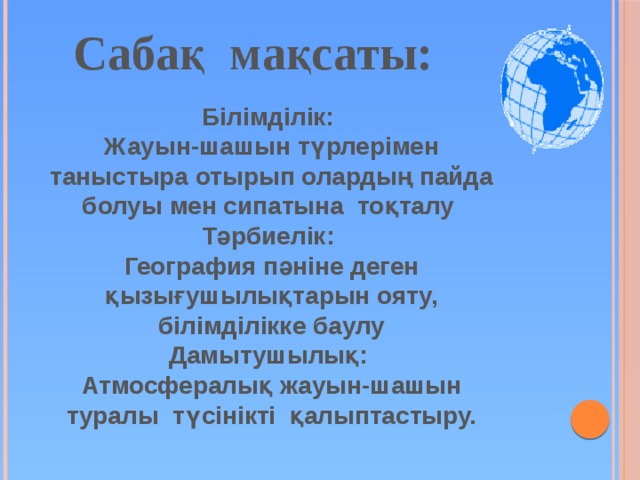 Сабақ мақсаты:

Білімділік:
Жауын-шашын түрлерімен таныстыра отырып олардың пайда болуы мен сипатына тоқталу
Тәрбиелік:
География пәніне деген қызығушылықтарын ояту, білімділікке баулу
Дамытушылық:
Атмосфералық жауын-шашын туралы түсінікті қалыптастыру.